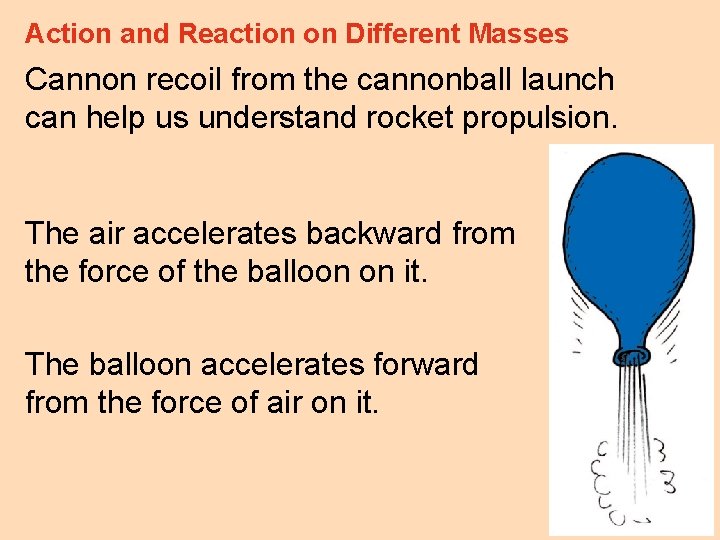 Action and Reaction on Different Masses

Cannon recoil from the cannonball launch can help us understand rocket propulsion.

The air accelerates backward from the force of the balloon on it.

The balloon accelerates forward from the force of air on it.